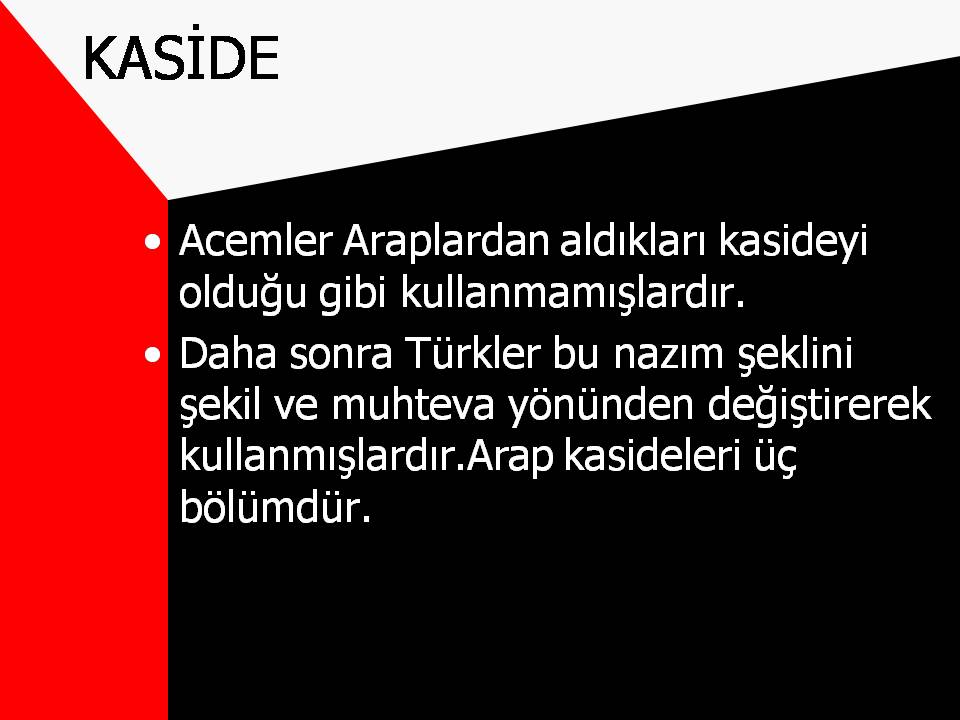 KASİDE

• Acemler Araplardan aldıkları kasideyi olduğu gibi kullanmamışlardır.
• Daha sonra Türkler bu nazım şeklini şekil ve muhteva yönünden değiştirerek kullanmışlardır.Arap kasideleri üç bölümdür.